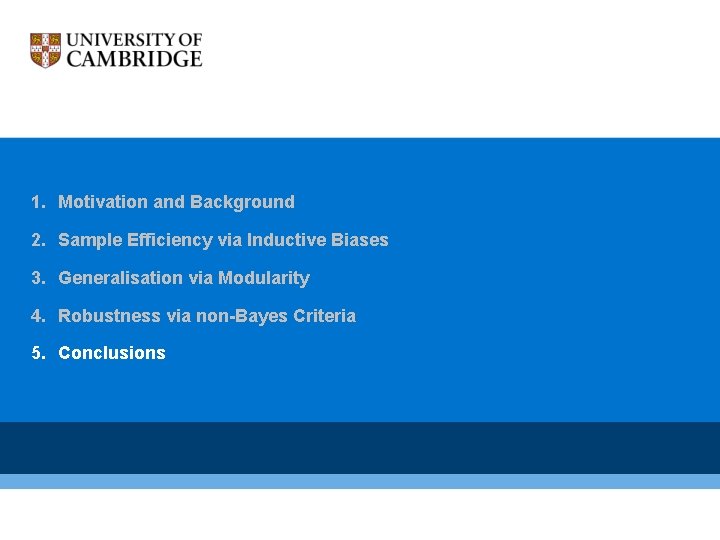 UNIVERSITY OF CAMBRIDGE

1. Motivation and Background
2. Sample Efficiency via Inductive Biases
3. Generalisation via Modularity
4. Robustness via non-Bayes Criteria
5. Conclusions